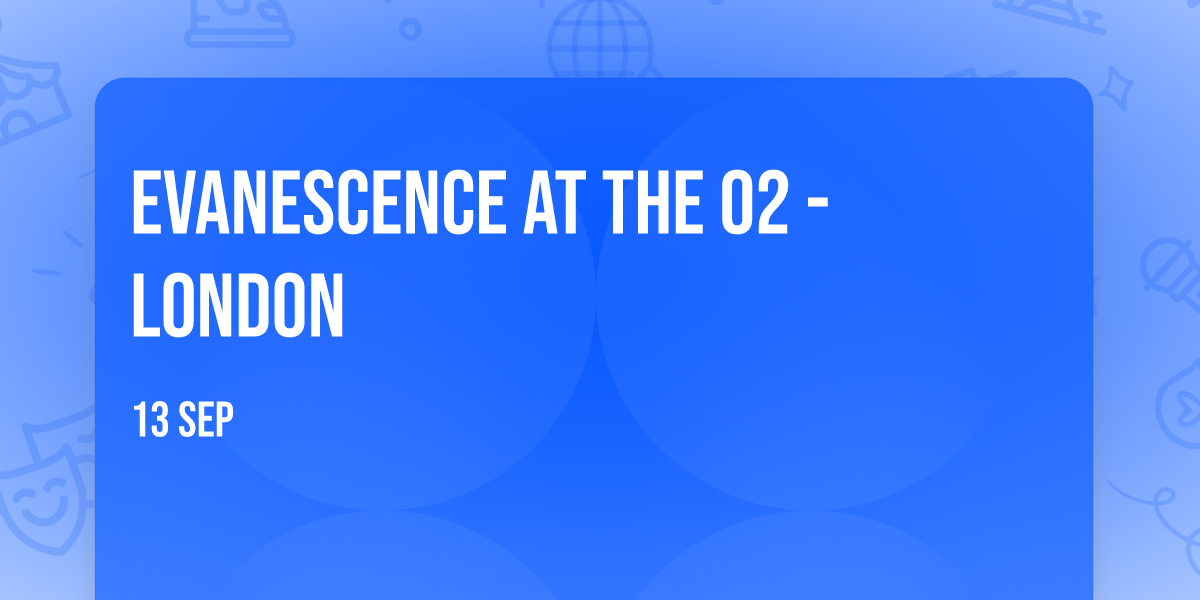 EVANESCENCE AT THE O2 - LONDON

13 SEP